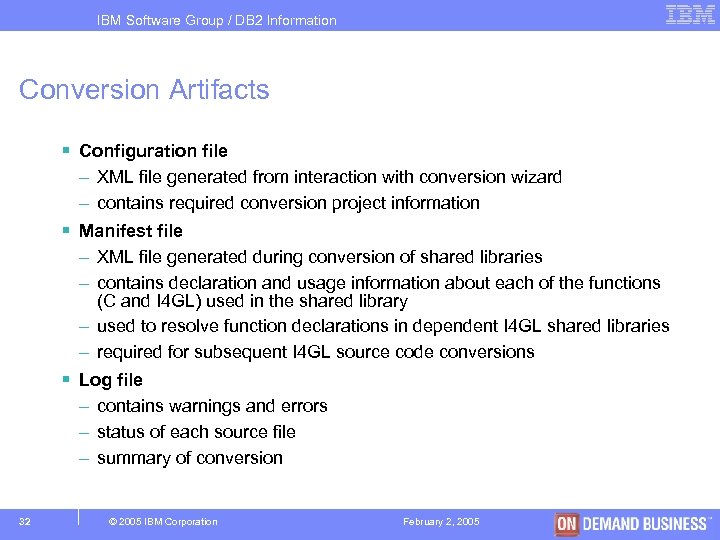 IBM Software Group / DB2 Information

IBM

Conversion Artifacts

▪ Configuration file

– XML file generated from interaction with conversion wizard

– contains required conversion project information

▪ Manifest file

– XML file generated during conversion of shared libraries

– contains declaration and usage information about each of the functions (C and I4GL) used in the shared library

– used to resolve function declarations in dependent I4GL shared libraries

– required for subsequent I4GL source code conversions

▪ Log file

– contains warnings and errors

– status of each source file

– summary of conversion

32

© 2005 IBM Corporation

February 2, 2005

ON DEMAND BUSINESS™